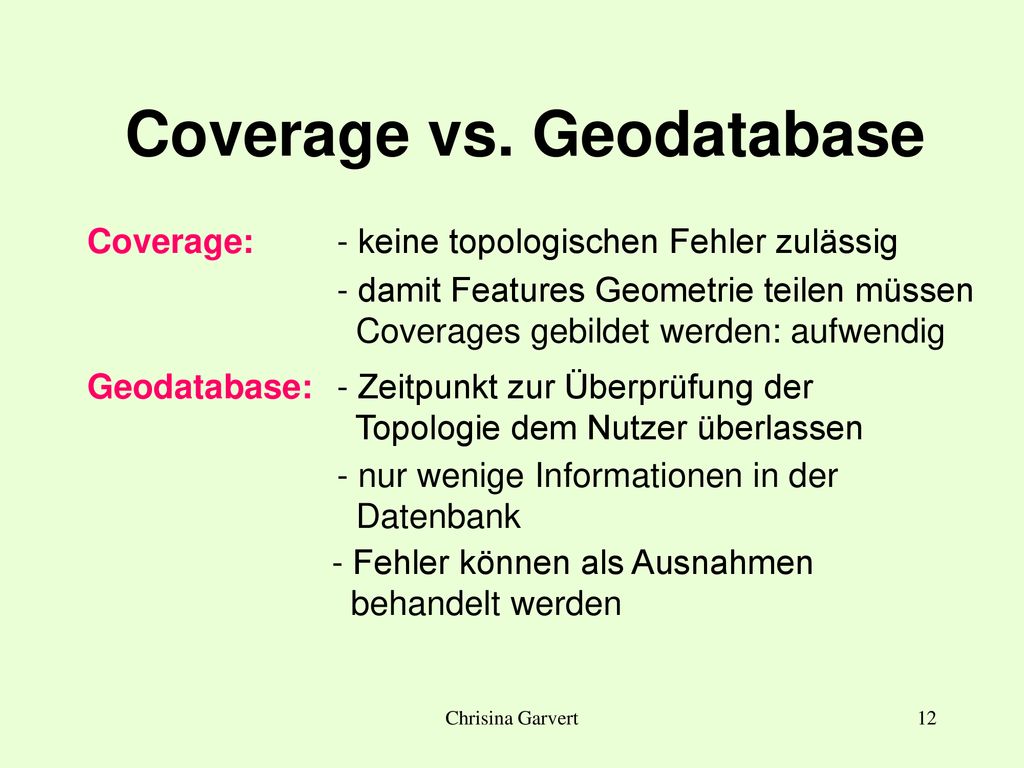 Coverage vs. Geodatabase

Coverage: - keine topologischen Fehler zulässig

- damit Features Geometrie teilen müssen Coverages gebildet werden: aufwendig

Geodatabase: - Zeitpunkt zur Überprüfung der Topologie dem Nutzer überlassen

- nur wenige Informationen in der Datenbank

- Fehler können als Ausnahmen behandelt werden

Chrisina Garvert

12